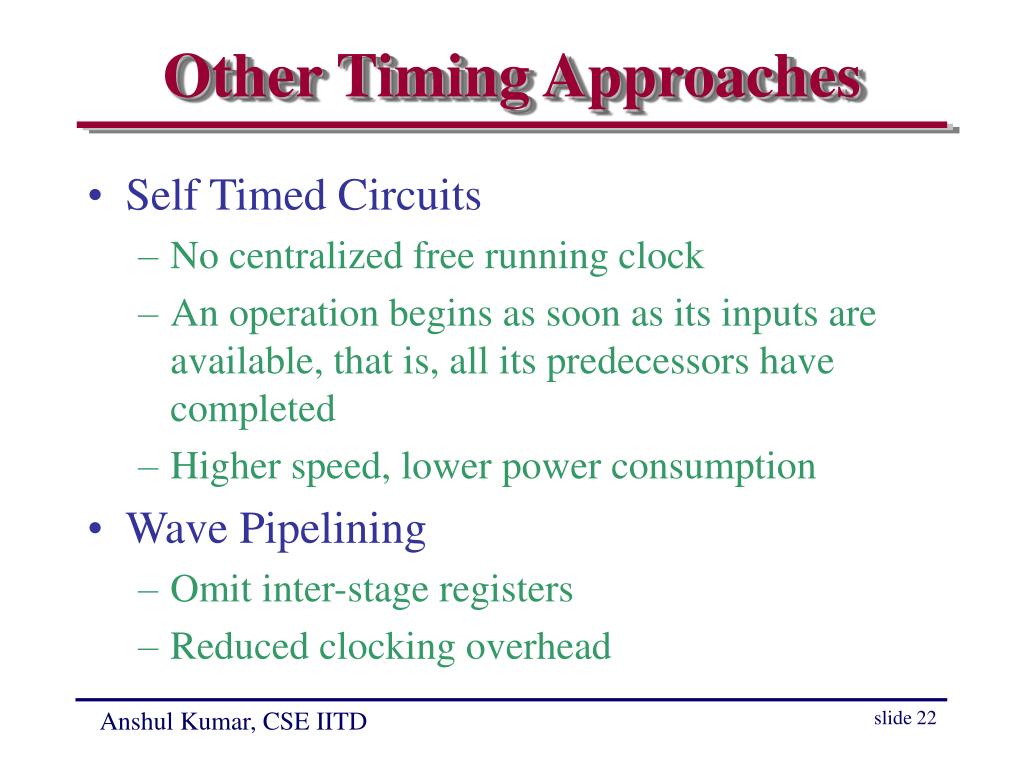 Other Timing Approaches

• Self Timed Circuits
– No centralized free running clock
– An operation begins as soon as its inputs are available, that is, all its predecessors have completed
– Higher speed, lower power consumption
• Wave Pipelining
– Omit inter-stage registers
– Reduced clocking overhead

Anshul Kumar, CSE IITD

slide 22